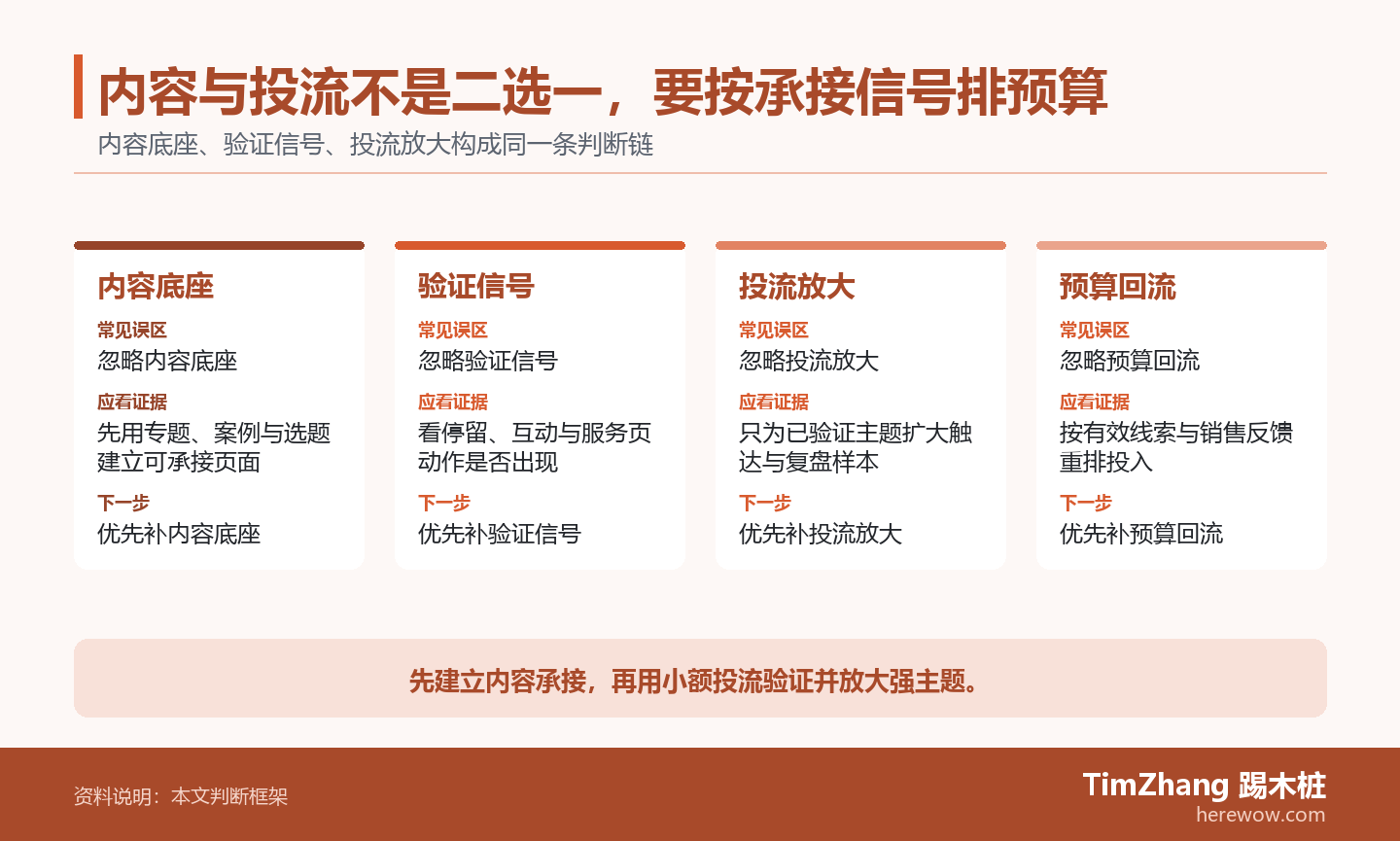 内容与投流不是二选一，要按承接信号排预算

内容底座、验证信号、投流放大构成同一条判断链

内容底座

常见误区

忽略内容底座

应看证据

先用专题、案例与选题建立可承接页面

下一步

优先补内容底座

验证信号

常见误区

忽略验证信号

应看证据

看停留、互动与服务页动作是否出现

下一步

优先补验证信号

投流放大

常见误区

忽略投流放大

应看证据

只为已验证主题扩大触达与复盘样本

下一步

优先补投流放大

预算回流

常见误区

忽略预算回流

应看证据

按有效线索与销售反馈重排投入

下一步

优先补预算回流

先建立内容承接，再用小额投流验证并放大强主题。

资料说明：本文判断框架

TimZhang 踢木桩

herewow.com